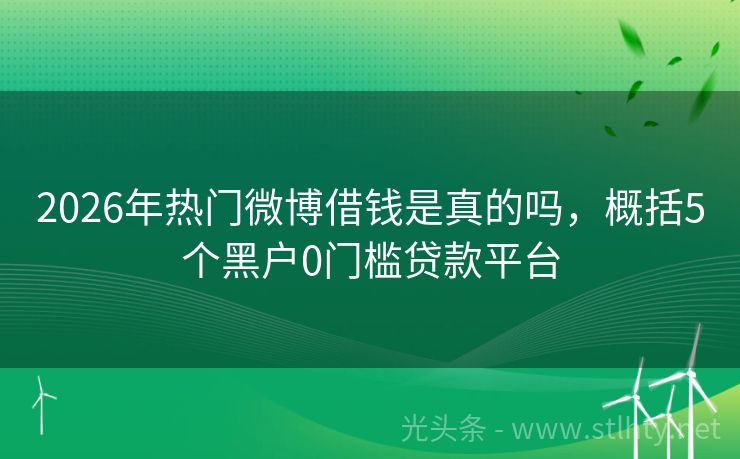 2026年热门微博借钱是真的吗，概括5个黑户0门槛贷款平台

光头条 - www.stlhty.net